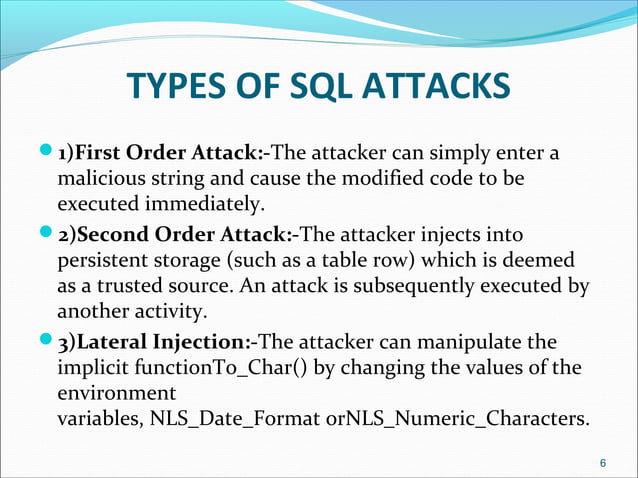 TYPES OF SQL ATTACKS

1)First Order Attack:-The attacker can simply enter a malicious string and cause the modified code to be executed immediately.

2)Second Order Attack:-The attacker injects into persistent storage (such as a table row) which is deemed as a trusted source. An attack is subsequently executed by another activity.

3)Lateral Injection:-The attacker can manipulate the implicit functionTo_Char() by changing the values of the environment variables, NLS_Date_Format orNLS_Numeric_Characters.

6